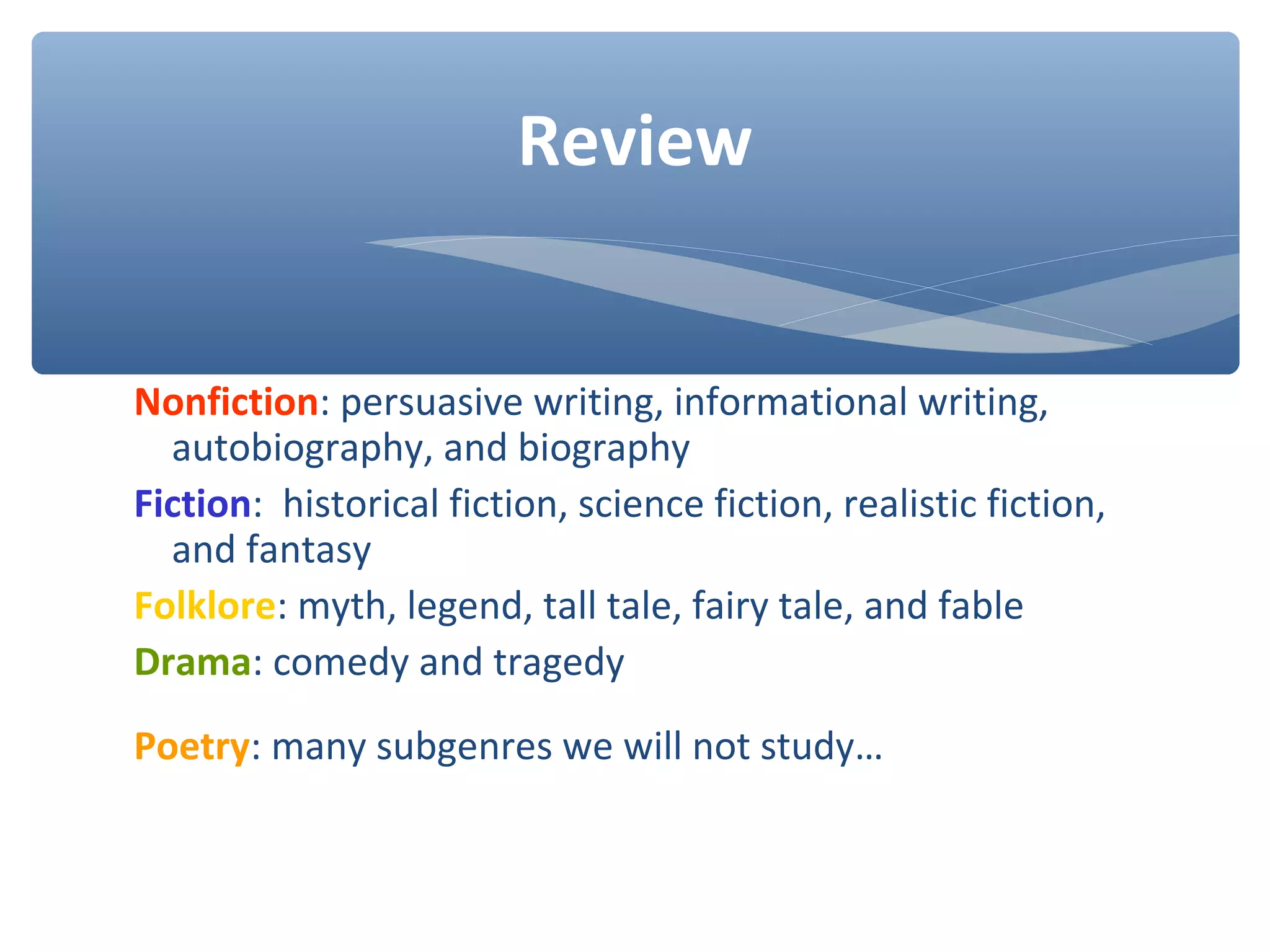 Review

Nonfiction: persuasive writing, informational writing, autobiography, and biography

Fiction:  historical fiction, science fiction, realistic fiction, and fantasy

Folklore: myth, legend, tall tale, fairy tale, and fable

Drama: comedy and tragedy

Poetry: many subgenres we will not study…